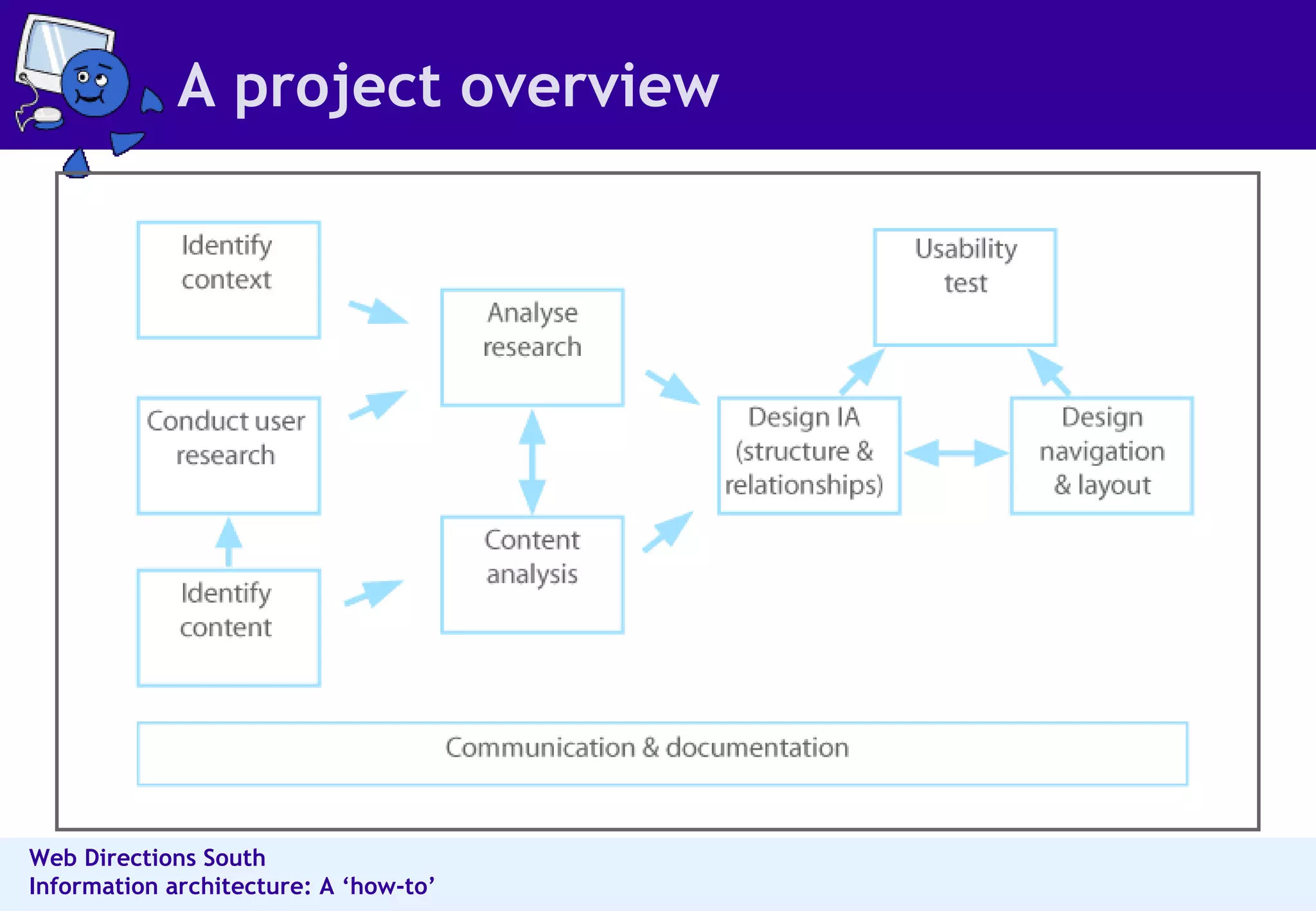 A project overview

Identify context

Conduct user research

Identify content

Analyse research

Content analysis

Design IA (structure & relationships)

Usability test

Design navigation & layout

Communication & documentation

Web Directions South
Information architecture: A ‘how-to’